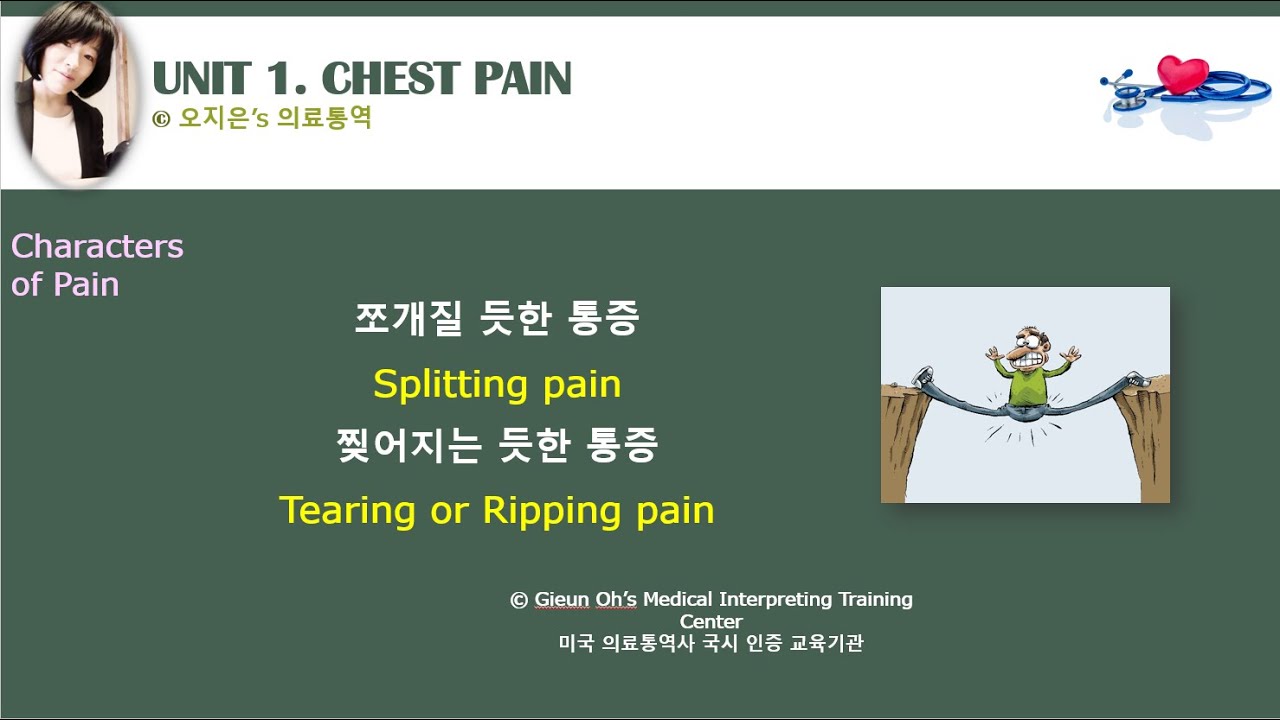 UNIT 1. CHEST PAIN
© 오지은's 의료통역

Characters of Pain

쪼개질 듯한 통증

Splitting pain

찢어지는 듯한 통증

Tearing or Ripping pain

© Gieun Oh's Medical Interpreting Training Center
미국 의료통역사 국시 인증 교육기관